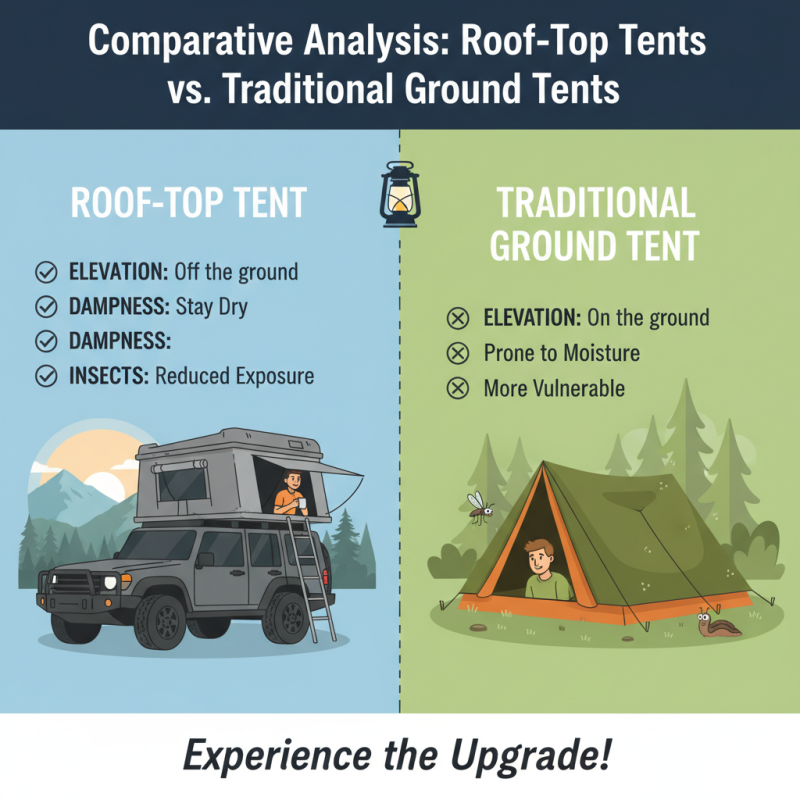 Comparative Analysis: Roof-Top Tents vs. Traditional Ground Tents

ROOF-TOP TENT

ELEVATION: Off the ground
DAMPNESS: Stay Dry
DAMPNESS:
INSECTS: Reduced Exposure

TRADITIONAL GROUND TENT

ELEVATION: On the ground
Prone to Moisture
More Vulnerable

Experience the Upgrade!